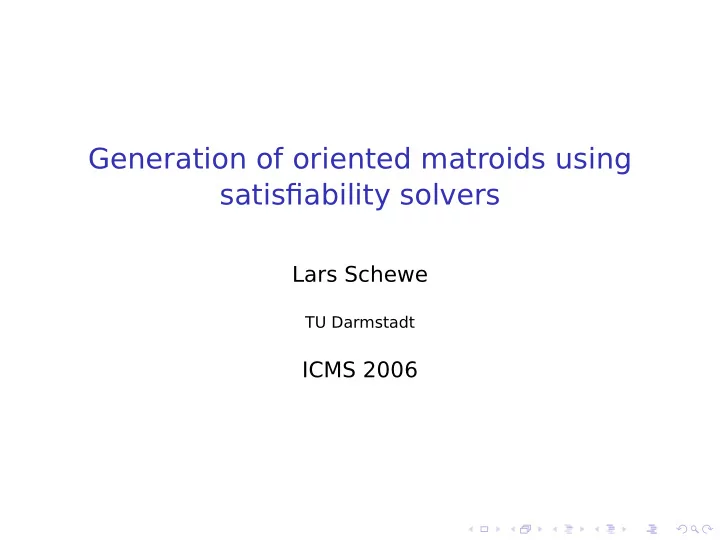 Generation of oriented matroids using satisfiability solvers

Lars Schewe

TU Darmstadt

ICMS 2006